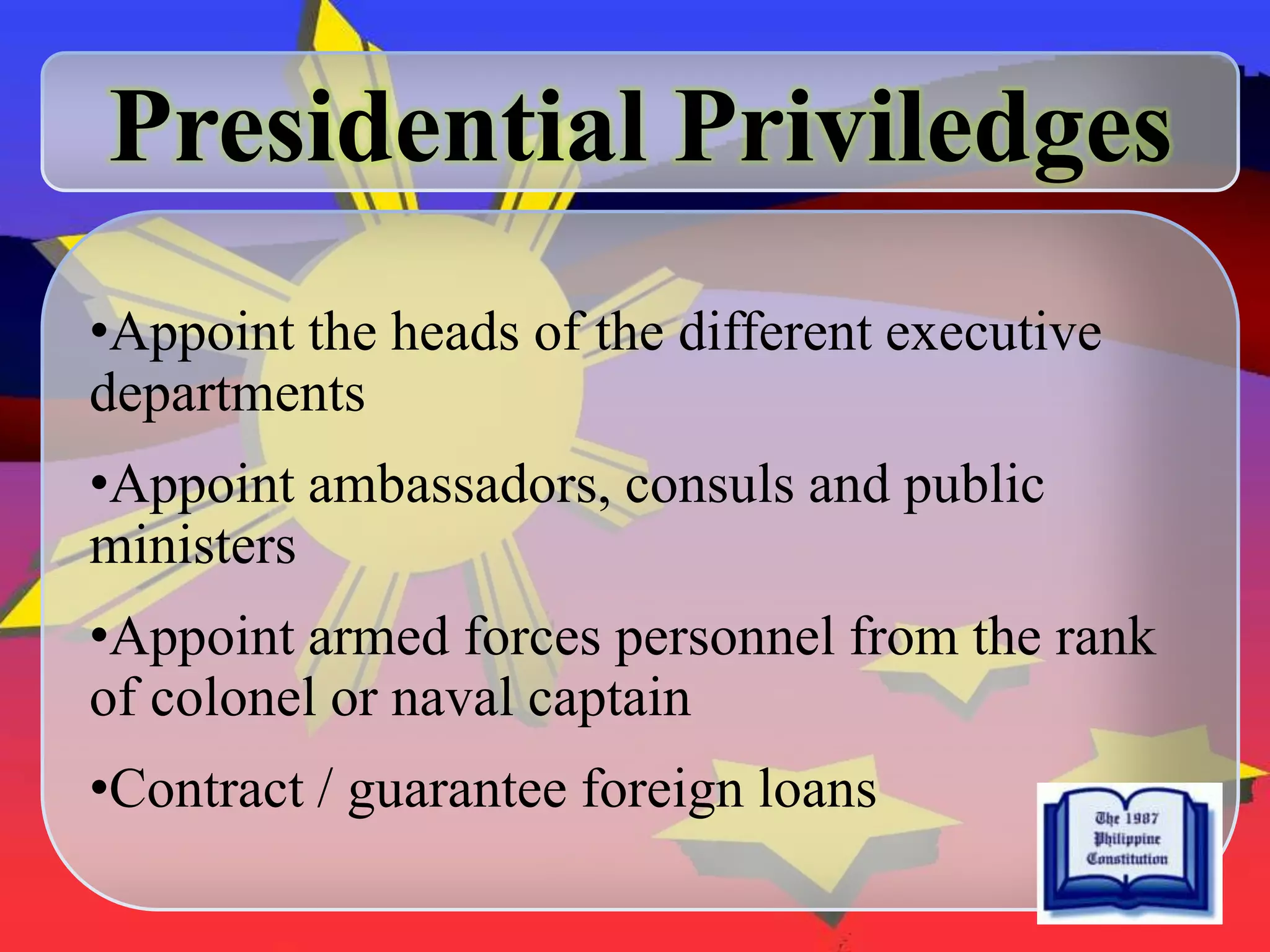 Presidential Priviledges

•Appoint the heads of the different executive departments

•Appoint ambassadors, consuls and public ministers

•Appoint armed forces personnel from the rank of colonel or naval captain

•Contract / guarantee foreign loans

The 1987 Philippine Constitution